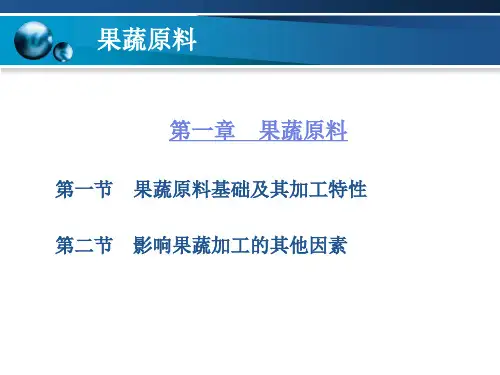 果蔬原料

第一章　果蔬原料

第一节　果蔬原料基础及其加工特性

第二节　影响果蔬加工的其他因素